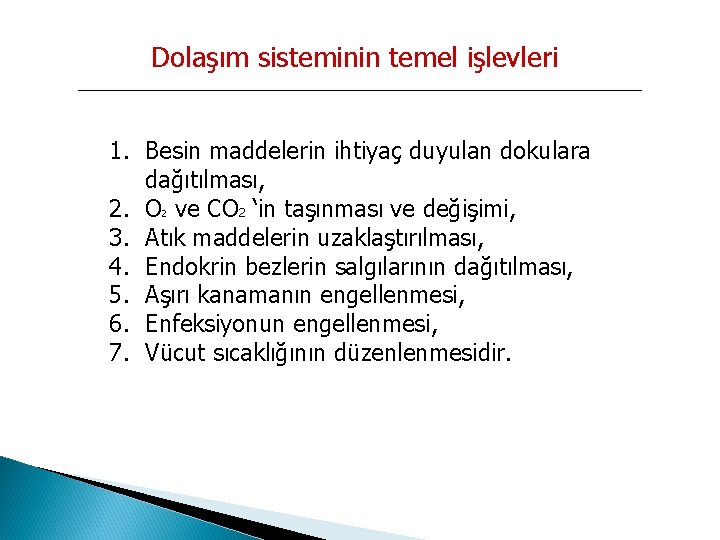 Dolaşım sisteminin temel işlevleri

1. Besin maddelerin ihtiyaç duyulan dokulara dağıtılması,
2. $O_2$ ve $CO_2$ ‘in taşınması ve değişimi,
3. Atık maddelerin uzaklaştırılması,
4. Endokrin bezlerin salgılarının dağıtılması,
5. Aşırı kanamanın engellenmesi,
6. Enfeksiyonun engellenmesi,
7. Vücut sıcaklığının düzenlenmesidir.